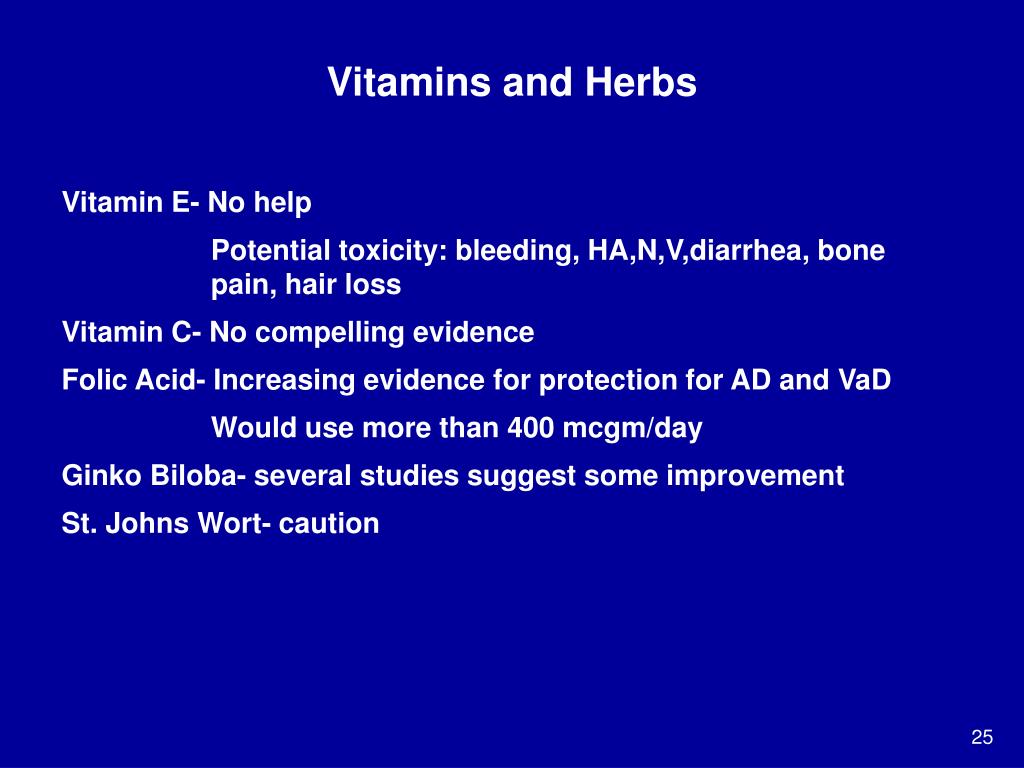 Vitamins and Herbs

Vitamin E- No help

Potential toxicity: bleeding, HA,N,V,diarrhea, bone pain, hair loss

Vitamin C- No compelling evidence

Folic Acid- Increasing evidence for protection for AD and VaD

Would use more than 400 mcgm/day

Ginko Biloba- several studies suggest some improvement

St. Johns Wort- caution

25